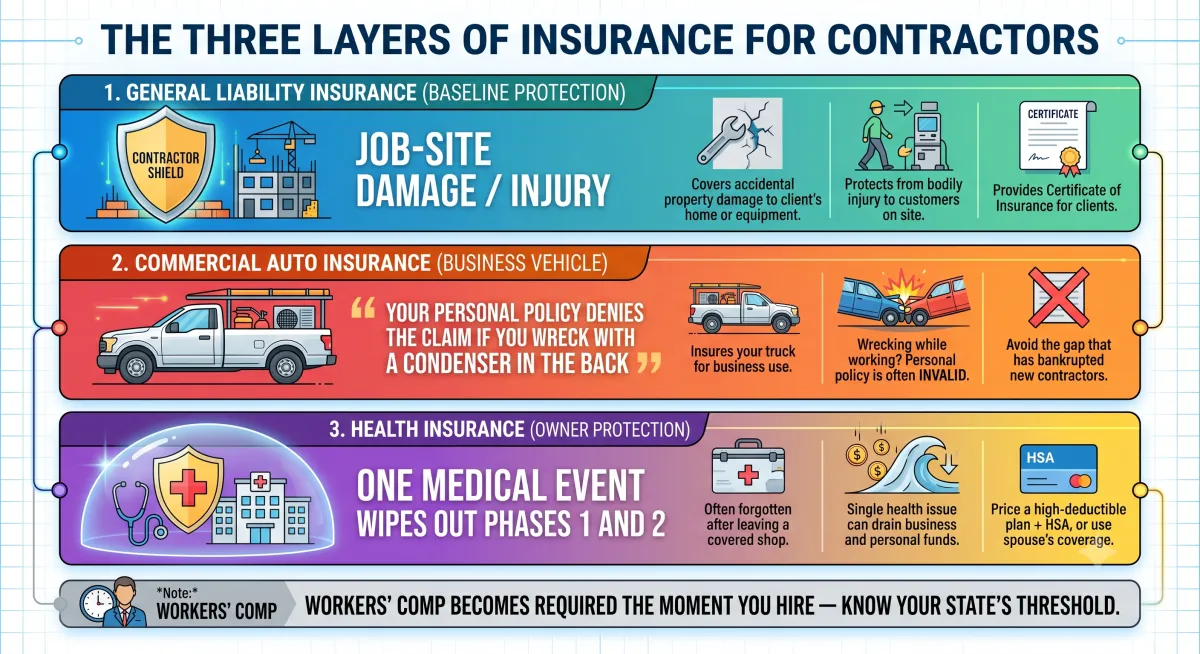 THE THREE LAYERS OF INSURANCE FOR CONTRACTORS

1. GENERAL LIABILITY INSURANCE (BASELINE PROTECTION)

CONTRACTOR SHIELD

JOB-SITE DAMAGE / INJURY

Covers accidental property damage to client's home or equipment.

Protects from bodily injury to customers on site.

CERTIFICATE

Provides Certificate of Insurance for clients.

2. COMMERCIAL AUTO INSURANCE (BUSINESS VEHICLE)

“ YOUR PERSONAL POLICY DENIES THE CLAIM IF YOU WRECK WITH A CONDENSER IN THE BACK ”

Insures your truck for business use.

Wrecking while working? Personal policy is often INVALID.

Avoid the gap that has bankrupted new contractors.

3. HEALTH INSURANCE (OWNER PROTECTION)

ONE MEDICAL EVENT WIPES OUT PHASES 1 AND 2

Often forgotten after leaving a covered shop.

Single health issue can drain business and personal funds.

HSA

Price a high-deductible plan + HSA, or use spouse's coverage.

*Note:* WORKERS' COMP

WORKERS' COMP BECOMES REQUIRED THE MOMENT YOU HIRE — KNOW YOUR STATE'S THRESHOLD.